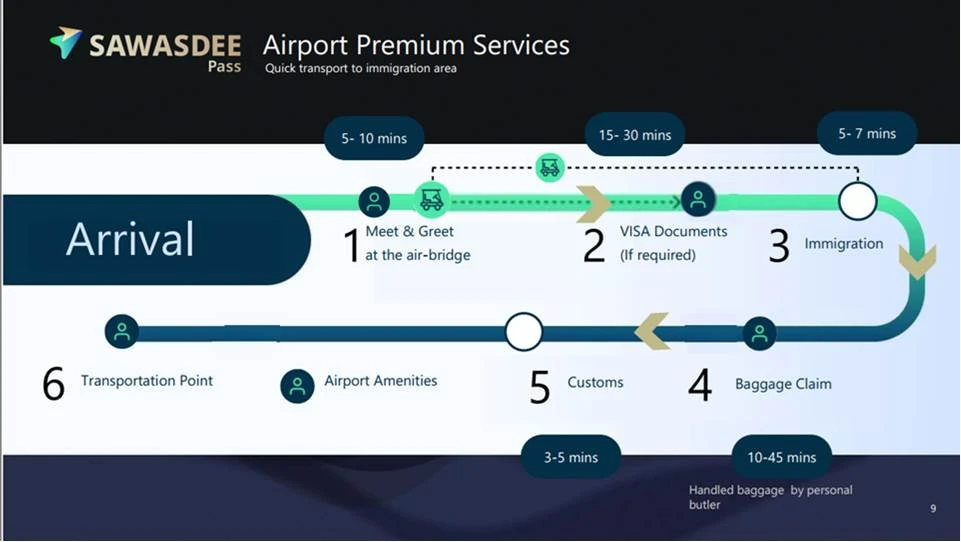 SAWASDEE
Pass

Airport Premium Services
Quick transport to immigration area

5- 10 mins

15- 30 mins

5- 7 mins

Arrival

1 Meet & Greet
at the air-bridge

2 VISA Documents
(If required)

3 Immigration

6 Transportation Point

Airport Amenities

5 Customs

4 Baggage Claim

3-5 mins

10-45 mins

Handled baggage by personal butler

9